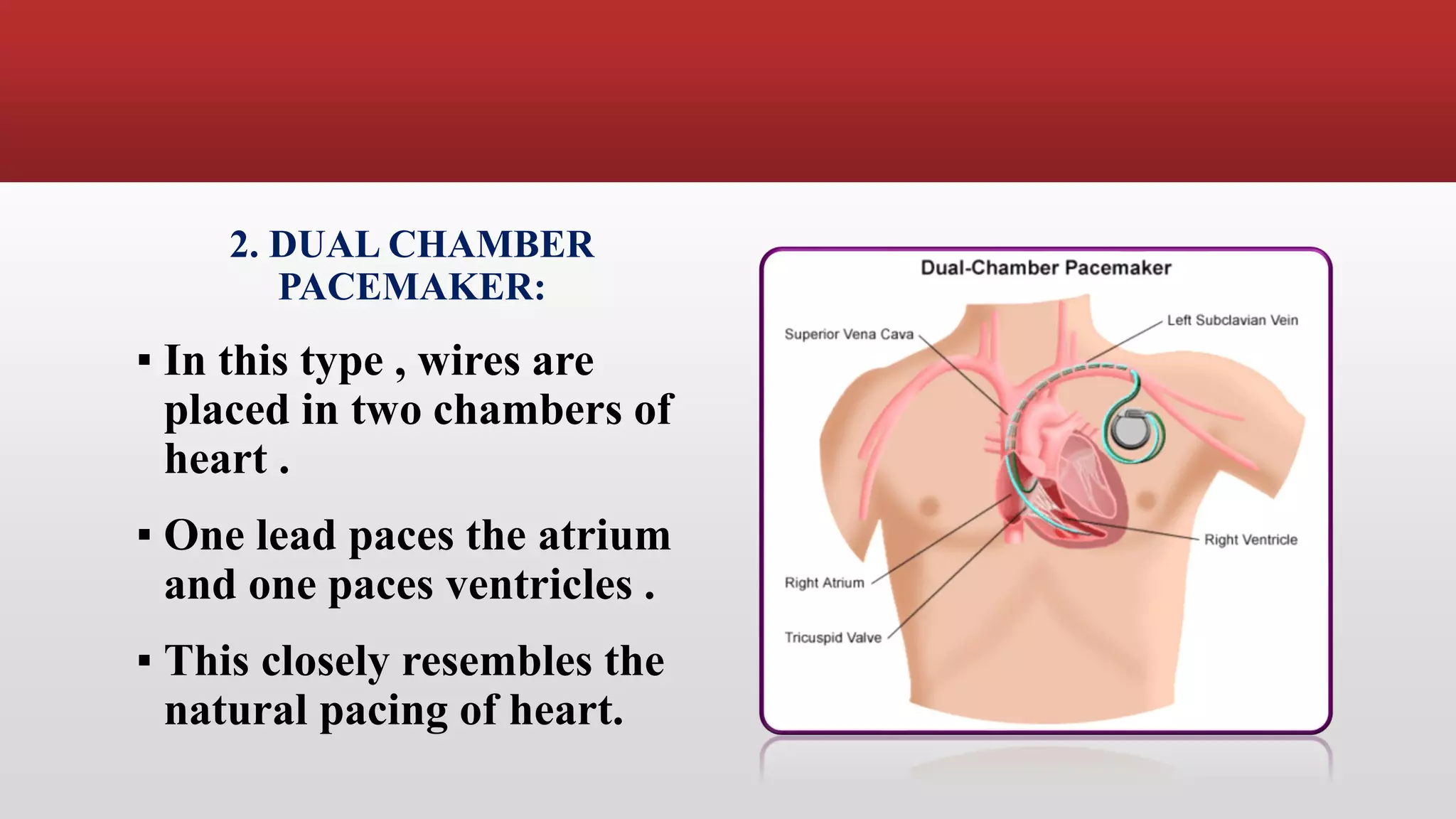 2. DUAL CHAMBER PACEMAKER:

▪ In this type , wires are placed in two chambers of heart .

▪ One lead paces the atrium and one paces ventricles .

▪ This closely resembles the natural pacing of heart.

Dual-Chamber Pacemaker

Superior Vena Cava

Left Subclavian Vein

Right Ventricle

Right Atrium

Tricuspid Valve